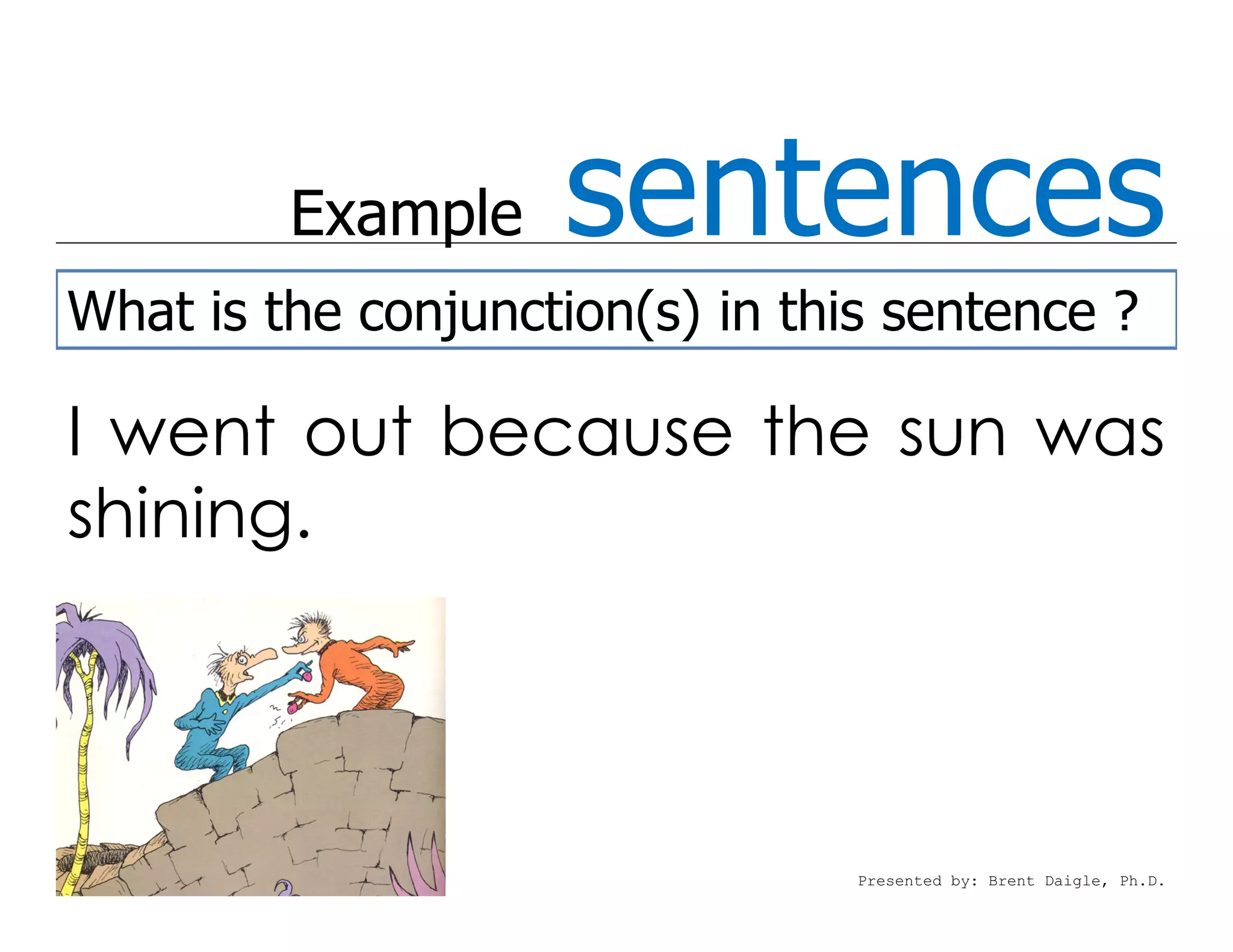 Example sentences

What is the conjunction(s) in this sentence ?

I went out because the sun was shining.

Presented by: Brent Daigle, Ph.D.